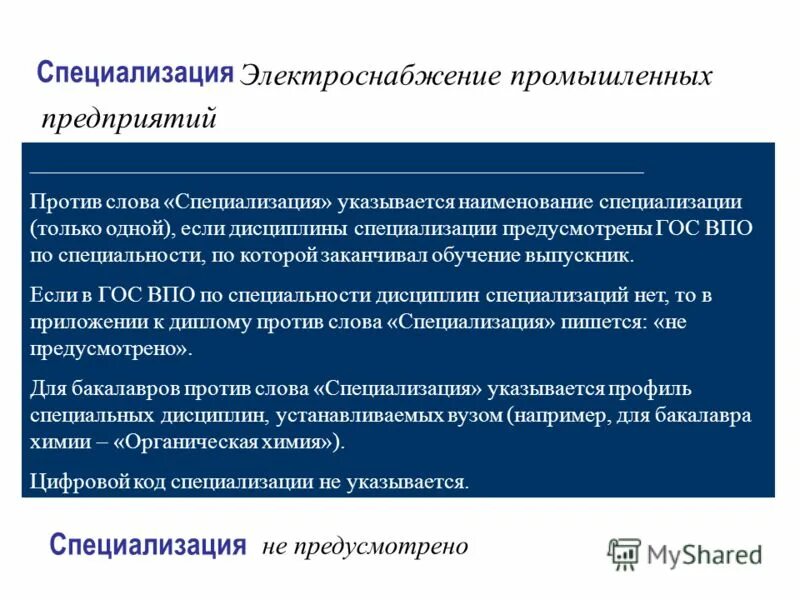 Специализация Электроснабжение промышленных предприятий

Против слова «Специализация» указывается наименование специализации (только одной), если дисциплины специализации предусмотрены ГОС ВПО по специальности, по которой заканчивал обучение выпускник.

Если в ГОС ВПО по специальности дисциплин специализаций нет, то в приложении к диплому против слова «Специализация» пишется: «не предусмотрено».

Для бакалавров против слова «Специализация» указывается профиль специальных дисциплин, устанавливаемых вузом (например, для бакалавра химии – «Органическая химия»).

Цифровой код специализации не указывается.

Специализация не предусмотрено

MyShared